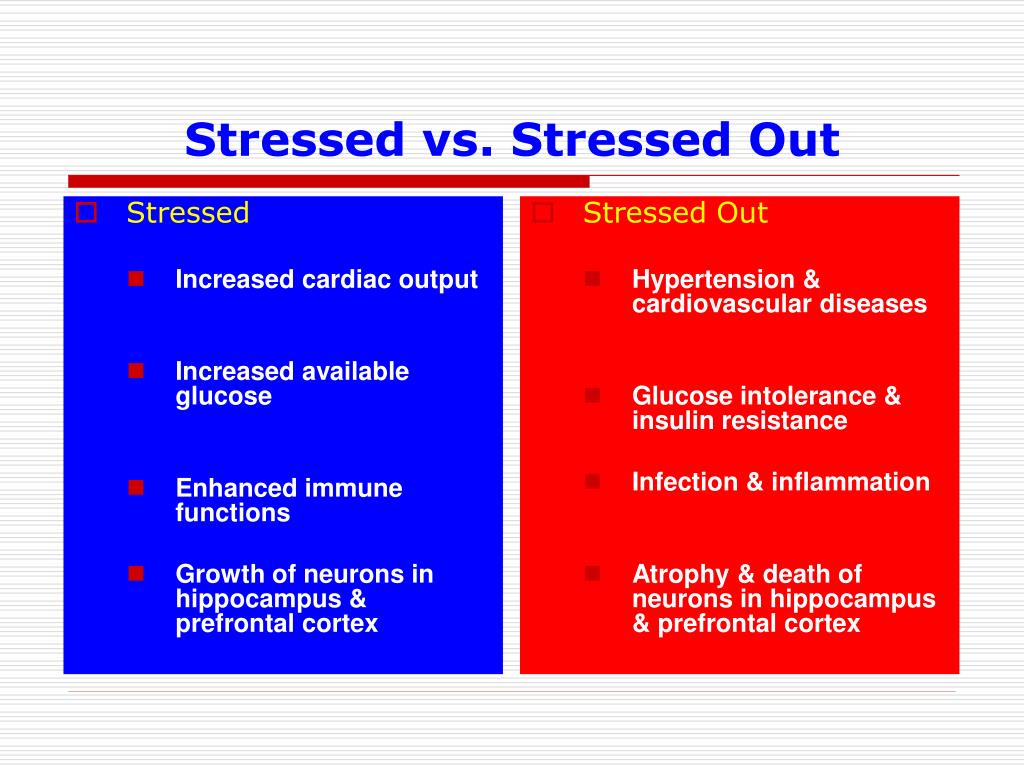 Stressed vs. Stressed Out

Stressed

Increased cardiac output

Increased available glucose

Enhanced immune functions

Growth of neurons in hippocampus & prefrontal cortex

Stressed Out

Hypertension & cardiovascular diseases

Glucose intolerance & insulin resistance

Infection & inflammation

Atrophy & death of neurons in hippocampus & prefrontal cortex